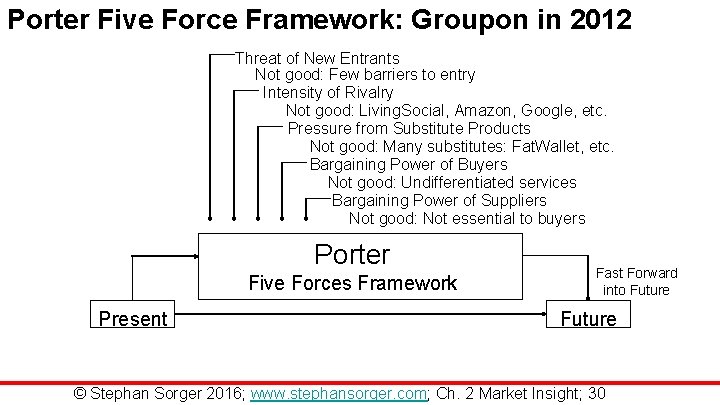 Porter Five Force Framework: Groupon in 2012

Threat of New Entrants
Not good: Few barriers to entry
Intensity of Rivalry
Not good: LivingSocial, Amazon, Google, etc.
Pressure from Substitute Products
Not good: Many substitutes: FatWallet, etc.
Bargaining Power of Buyers
Not good: Undifferentiated services
Bargaining Power of Suppliers
Not good: Not essential to buyers

Porter
Five Forces Framework

Fast Forward into Future

Present

Future

© Stephan Sorger 2016; www.stephansorger.com; Ch. 2 Market Insight; 30